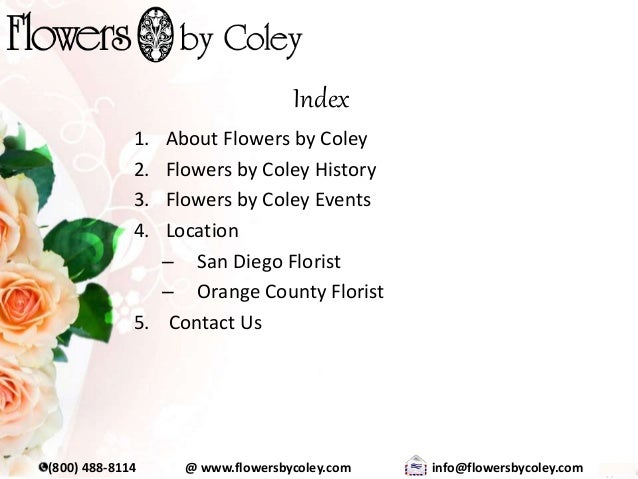 Flowers by Coley

Index

1. About Flowers by Coley
2. Flowers by Coley History
3. Flowers by Coley Events
4. Location
– San Diego Florist
– Orange County Florist
5. Contact Us

(800) 488-8114 @ www.flowersbycoley.com info@flowersbycoley.com